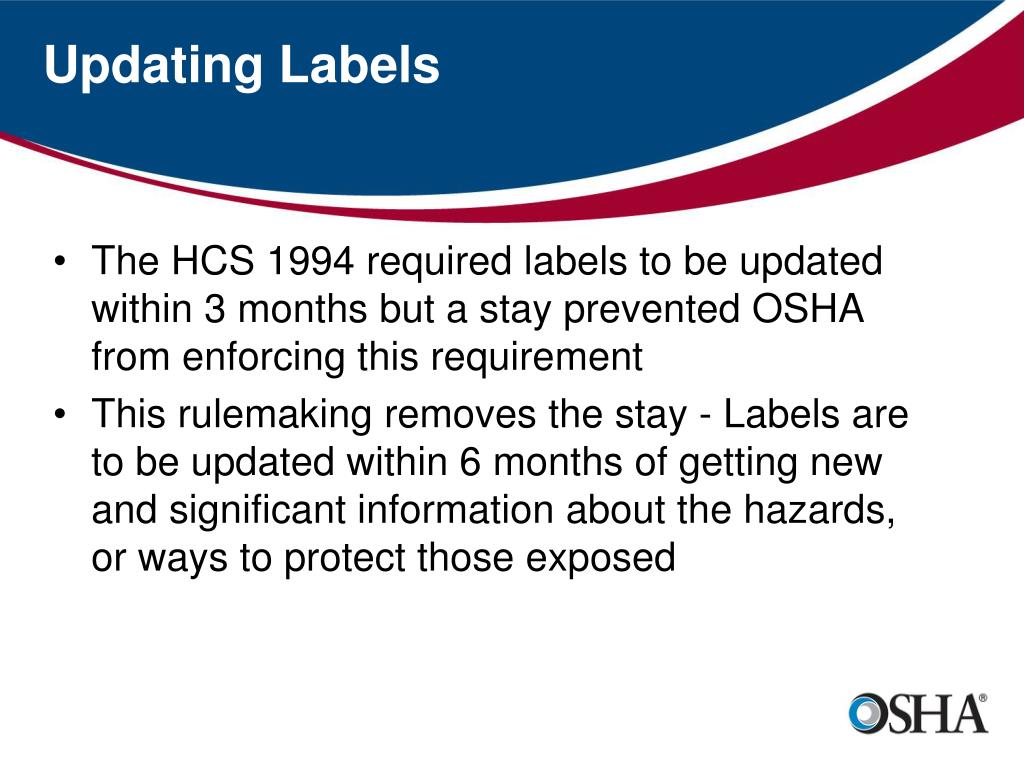 Updating Labels

• The HCS 1994 required labels to be updated within 3 months but a stay prevented OSHA from enforcing this requirement
• This rulemaking removes the stay - Labels are to be updated within 6 months of getting new and significant information about the hazards, or ways to protect those exposed

OSHA®